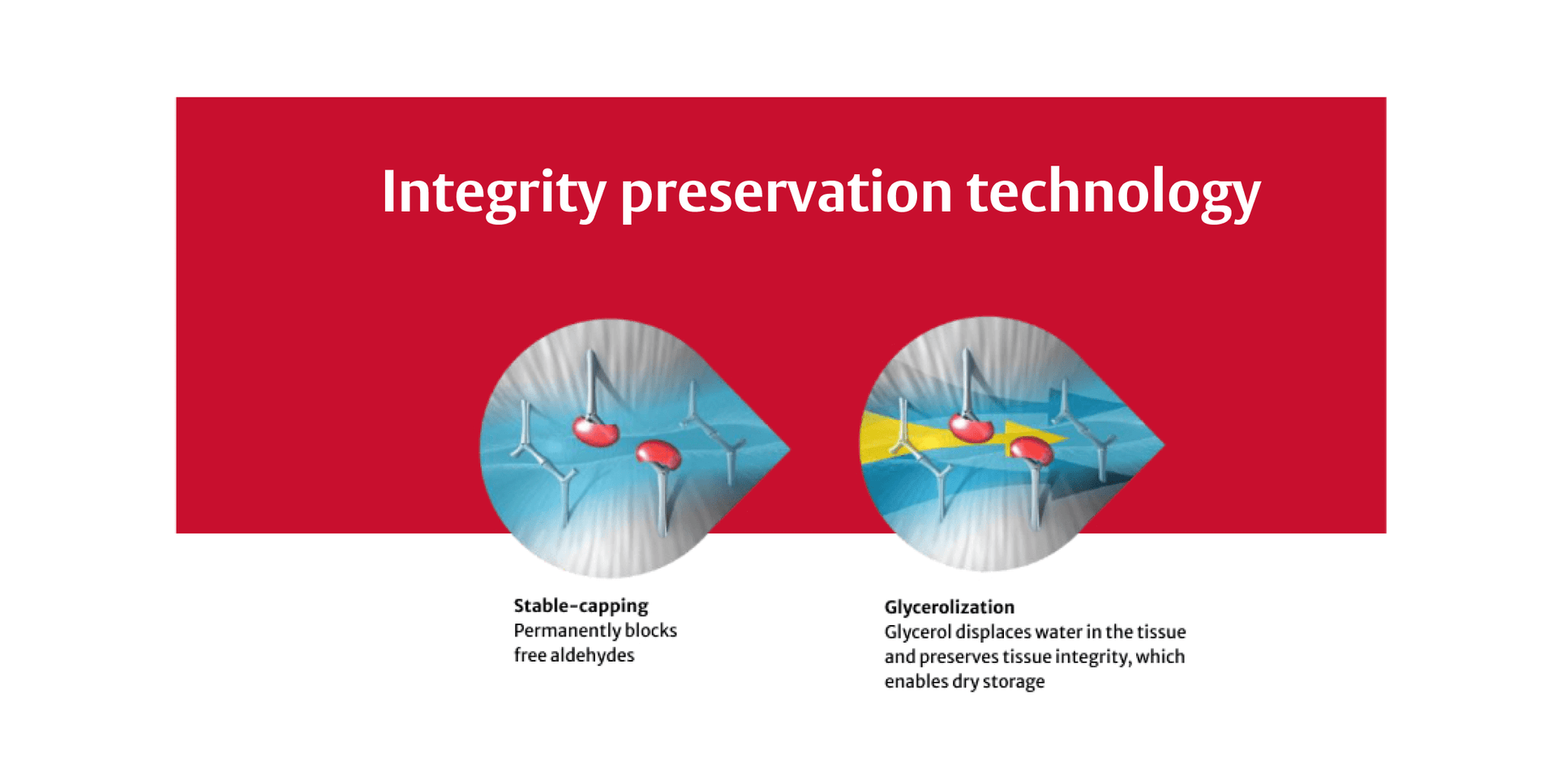 Integrity preservation technology

Stable-capping
Permanently blocks free aldehydes

Glycerolization
Glycerol displaces water in the tissue and preserves tissue integrity, which enables dry storage